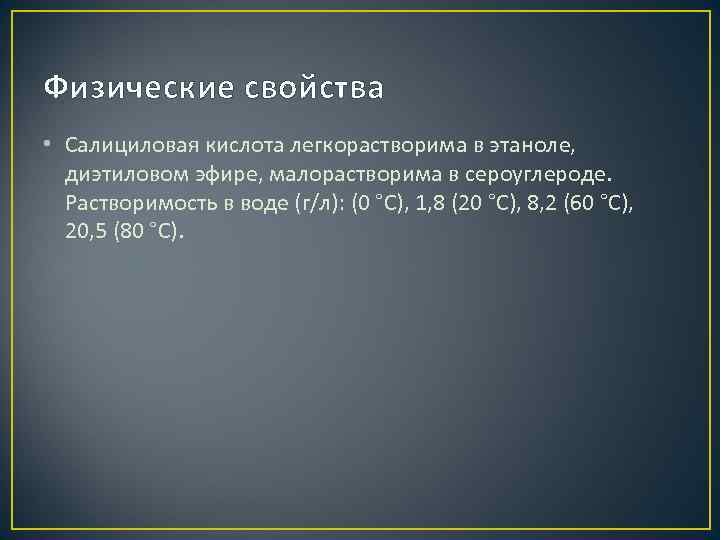 Физические свойства

• Салициловая кислота легкорастворима в этаноле, диэтиловом эфире, малорастворима в сероуглероде. Растворимость в воде (г/л): (0 °C), 1,8 (20 °C), 8,2 (60 °C), 20,5 (80 °C).